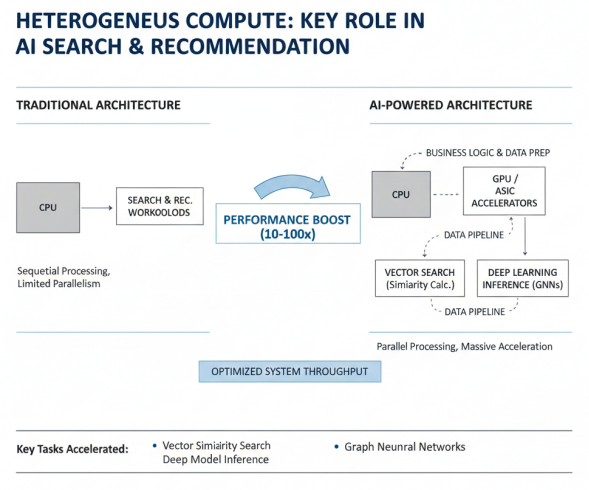 HETEROGENEUS COMPUTE: KEY ROLE IN AI SEARCH & RECOMMENDATION

TRADITIONAL ARCHITECTURE

CPU

SEARCH & REC. WORKOOLODS

Sequetial Processing, Limited Parallelism

PERFORMANCE BOOST (10-100x)

AI-POWERED ARCHITECTURE

BUSINESS LOGIC & DATA PREP

CPU

GPU / ASIC ACCELERATORS

DATA PIPELINE

VECTOR SEARCH (Simiarity Calc.)

DEEP LEARNING INFERENCE (GNNs)

DATA PIPELINE

Parallel Processing, Massive Acceleration

OPTIMIZED SYSTEM THROUGHPUT

Key Tasks Accelerated:

• Vector Simiairity Search
Deep Model Inference

• Graph Neunral Networks